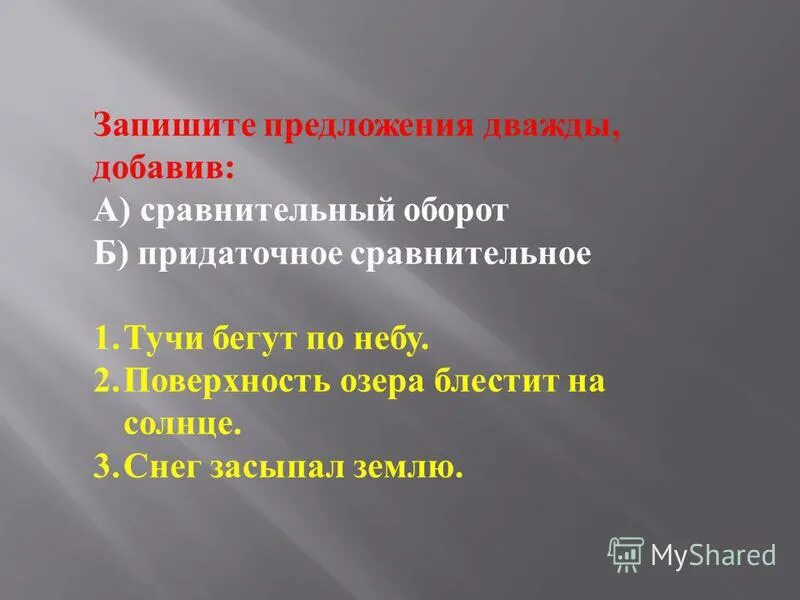 Запишите предложения дважды, добавив:
А) сравнительный оборот
Б) придаточное сравнительное

1. Тучи бегут по небу.
2. Поверхность озера блестит на солнце.
3. Снег засыпал землю.

MyShared